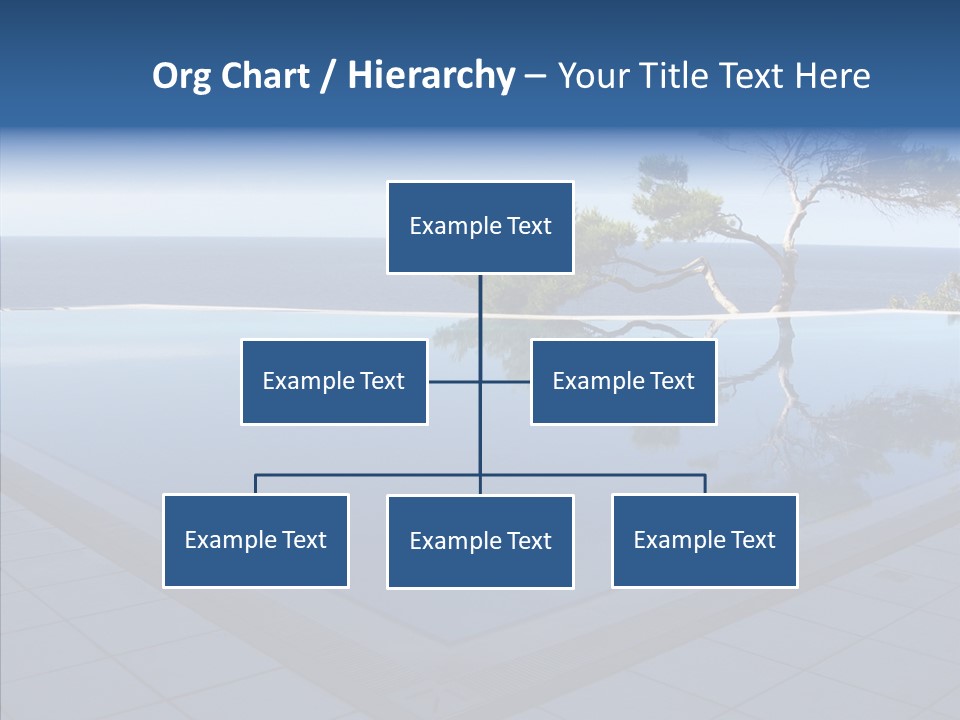 Org Chart / Hierarchy – Your Title Text Here

Example Text

Example Text

Example Text

Example Text

Example Text

Example Text